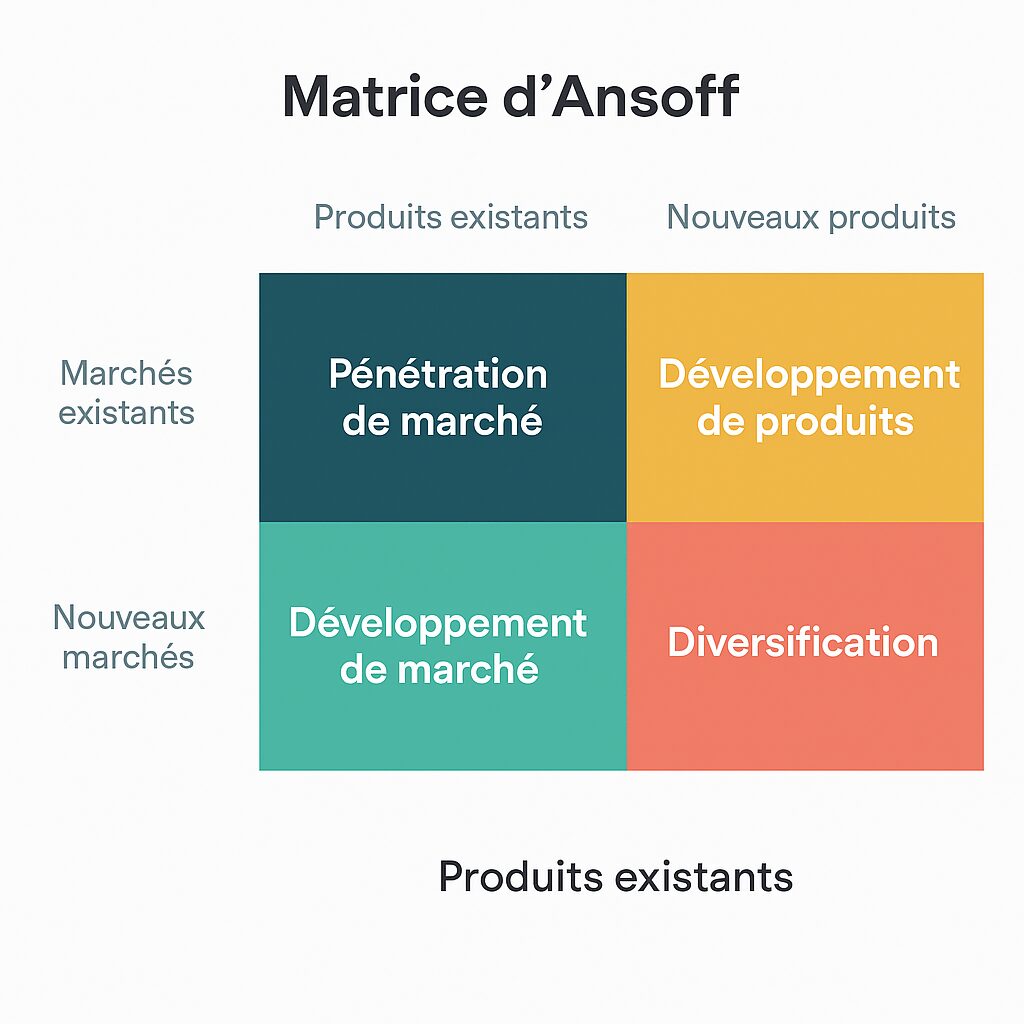 Matrice d’Ansoff

| | Produits existants | Nouveaux produits |
|---|---|---|
| Marchés existants | Pénétration de marché | Développement de produits |
| Nouveaux marchés | Développement de marché | Diversification |

Produits existants